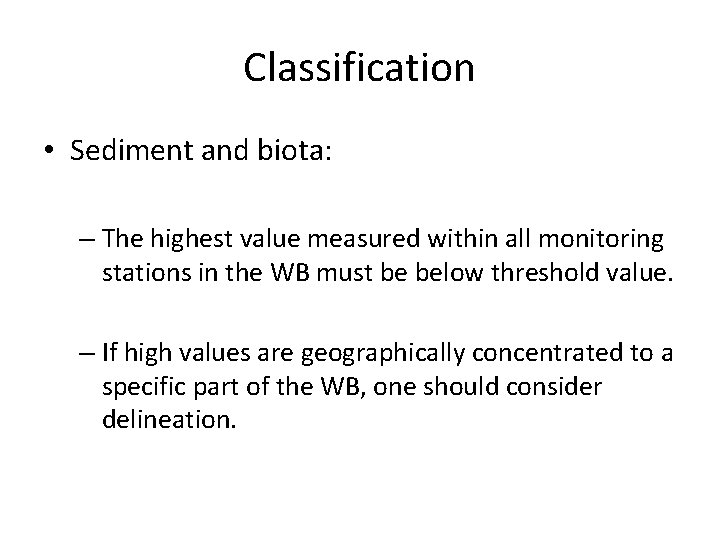 Classification

• Sediment and biota:

– The highest value measured within all monitoring stations in the WB must be below threshold value.

– If high values are geographically concentrated to a specific part of the WB, one should consider delineation.